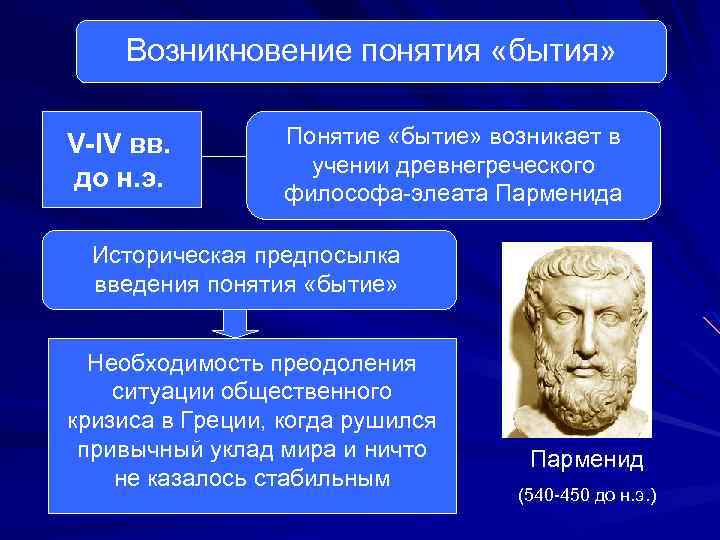 Возникновение понятия «бытия»

V-IV вв. до н.э.

Понятие «бытие» возникает в учении древнегреческого философа-элеата Парменида

Историческая предпосылка введения понятия «бытие»

Необходимость преодоления ситуации общественного кризиса в Греции, когда рушился привычный уклад мира и ничто не казалось стабильным

Парменид

(540-450 до н.э.)